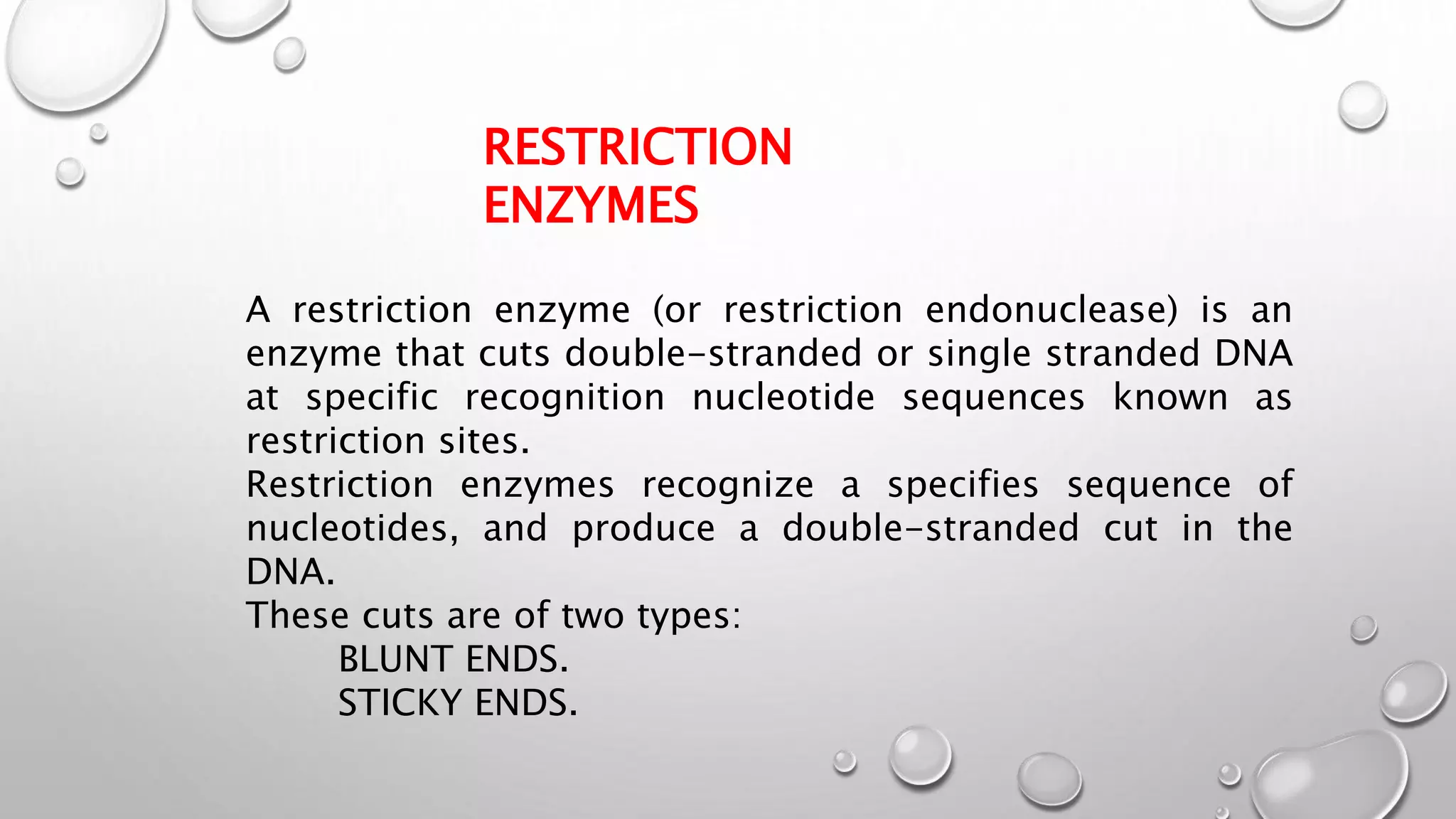 RESTRICTION ENZYMES

A restriction enzyme (or restriction endonuclease) is an enzyme that cuts double-stranded or single stranded DNA at specific recognition nucleotide sequences known as restriction sites.
Restriction enzymes recognize a specifies sequence of nucleotides, and produce a double-stranded cut in the DNA.
These cuts are of two types:
BLUNT ENDS.
STICKY ENDS.